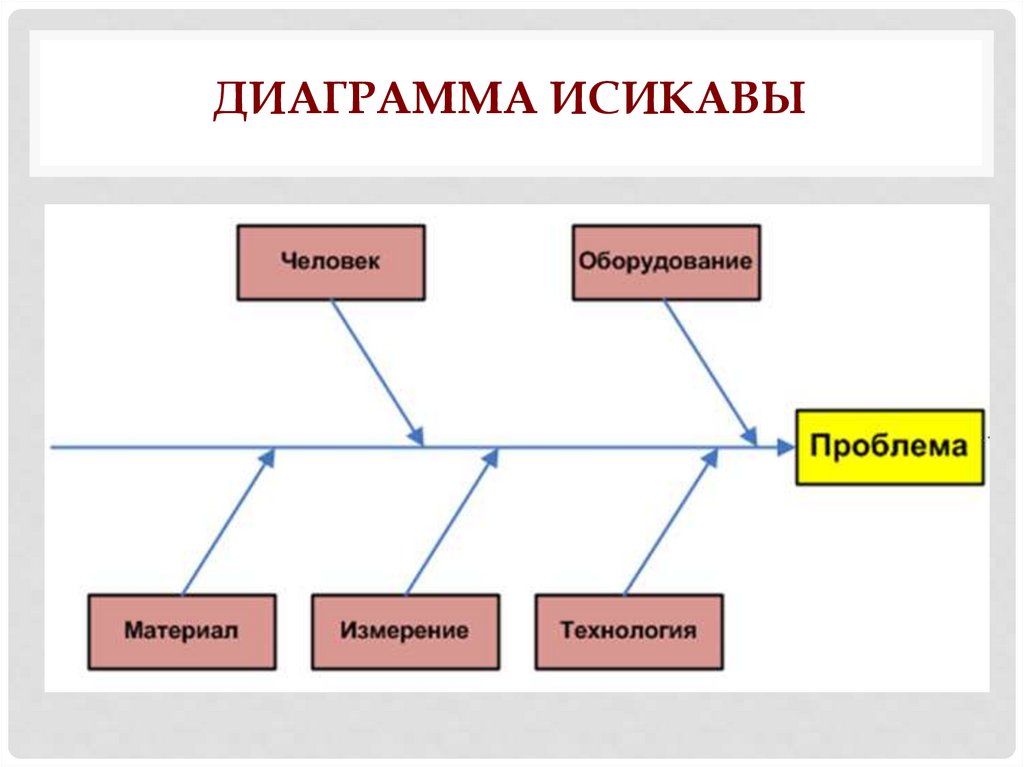 ДИАГРАММА ИСИКАВЫ

Человек

Оборудование

Проблема

Материал

Измерение

Технология